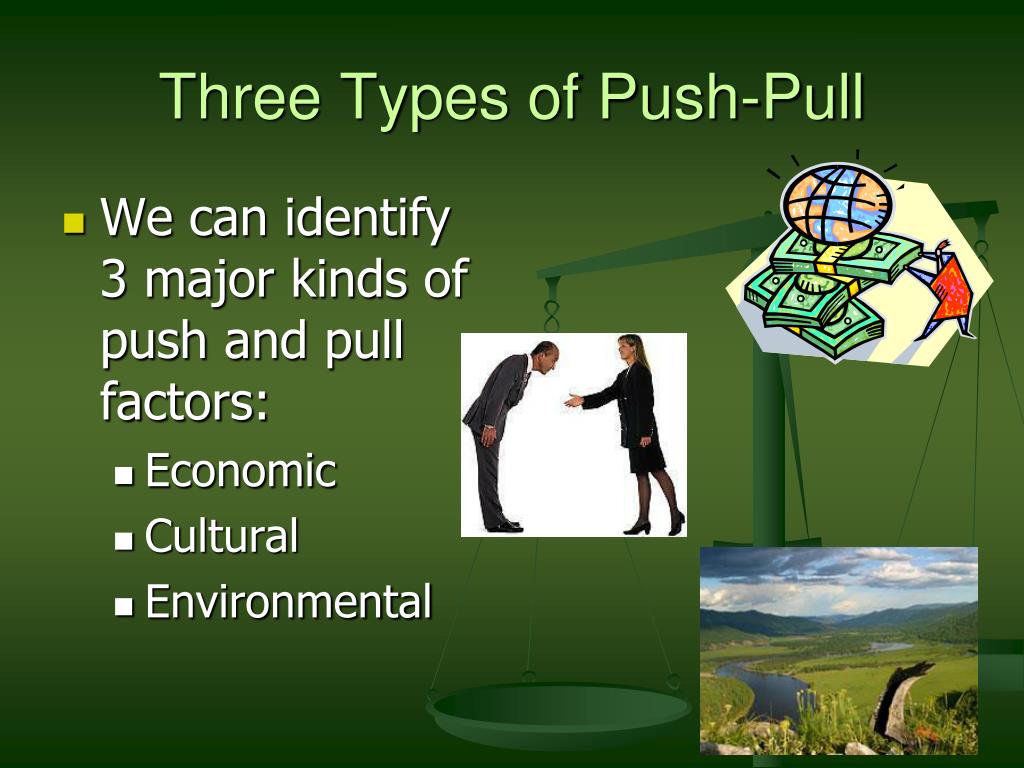 Three Types of Push-Pull

We can identify 3 major kinds of push and pull factors:

Economic
Cultural
Environmental